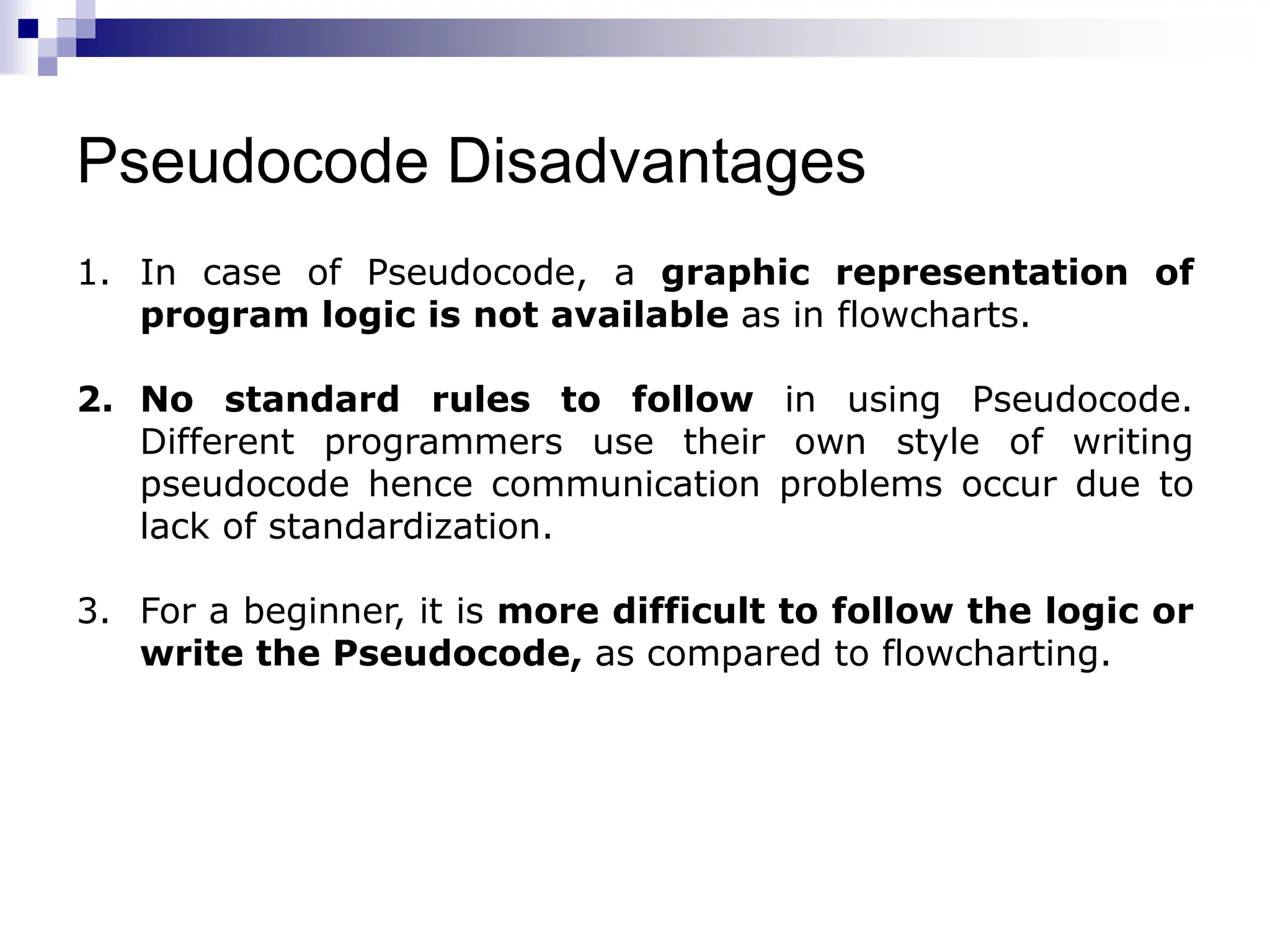 Pseudocode Disadvantages

1. In case of Pseudocode, a graphic representation of program logic is not available as in flowcharts.

2. No standard rules to follow in using Pseudocode. Different programmers use their own style of writing pseudocode hence communication problems occur due to lack of standardization.

3. For a beginner, it is more difficult to follow the logic or write the Pseudocode, as compared to flowcharting.